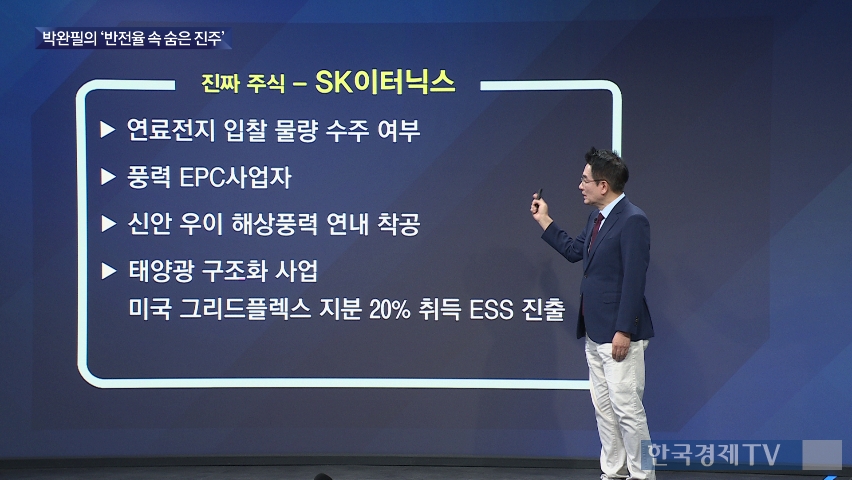 박완필의 '반전율 속 숨은 진주'

진짜 주식 – SK이터닉스

▶ 연료전지 입찰 물량 수주 여부

▶ 풍력 EPC사업자

▶ 신안 우이 해상풍력 연내 착공

▶ 태양광 구조화 사업
미국 그리드플렉스 지분 20% 취득 ESS 진출

한국경제TV